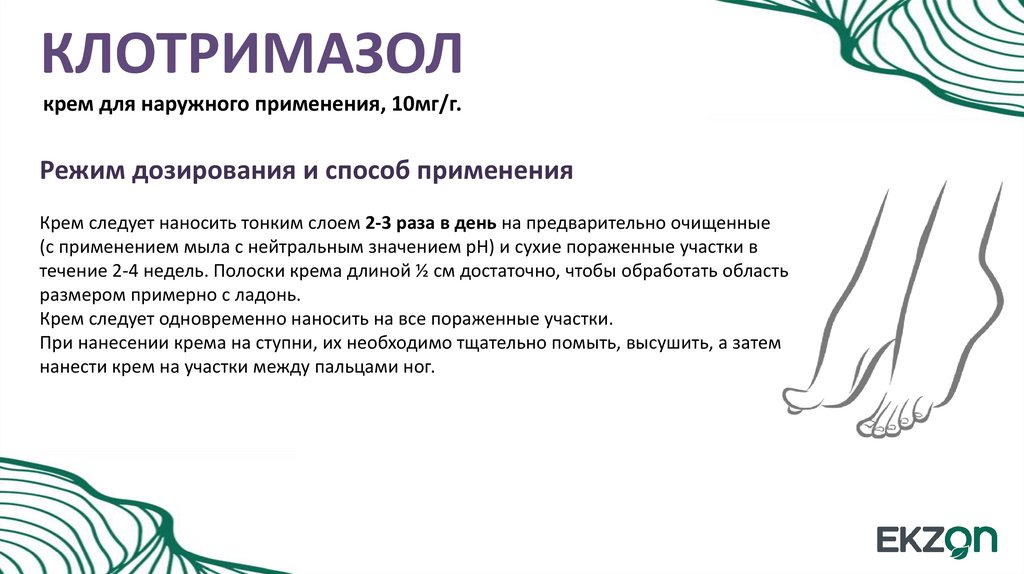 КЛОТРИМАЗОЛ

крем для наружного применения, 10мг/г.

Режим дозирования и способ применения

Крем следует наносить тонким слоем 2-3 раза в день на предварительно очищенные (с применением мыла с нейтральным значением pH) и сухие пораженные участки в течение 2-4 недель. Полоски крема длиной ½ см достаточно, чтобы обработать область размером примерно с ладонь.
Крем следует одновременно наносить на все пораженные участки.
При нанесении крема на ступни, их необходимо тщательно помыть, высушить, а затем нанести крем на участки между пальцами ног.

EKZON